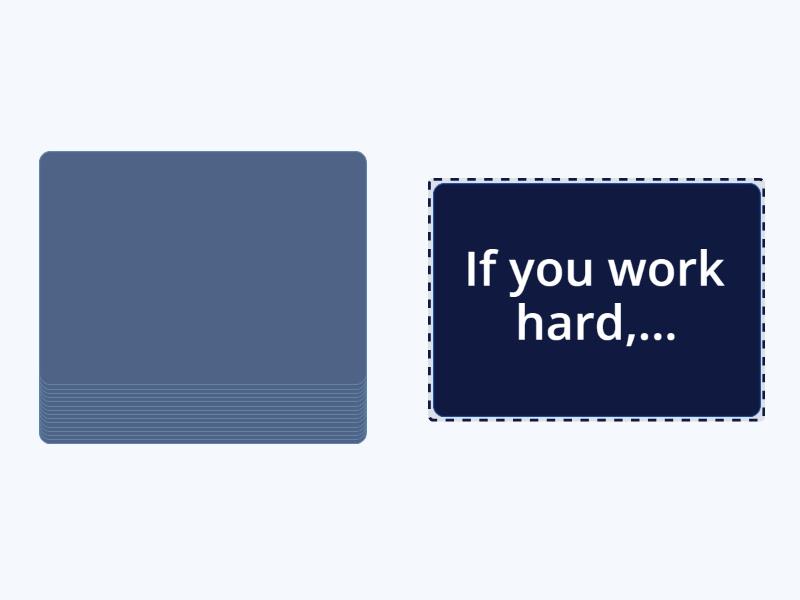 If you work hard,...